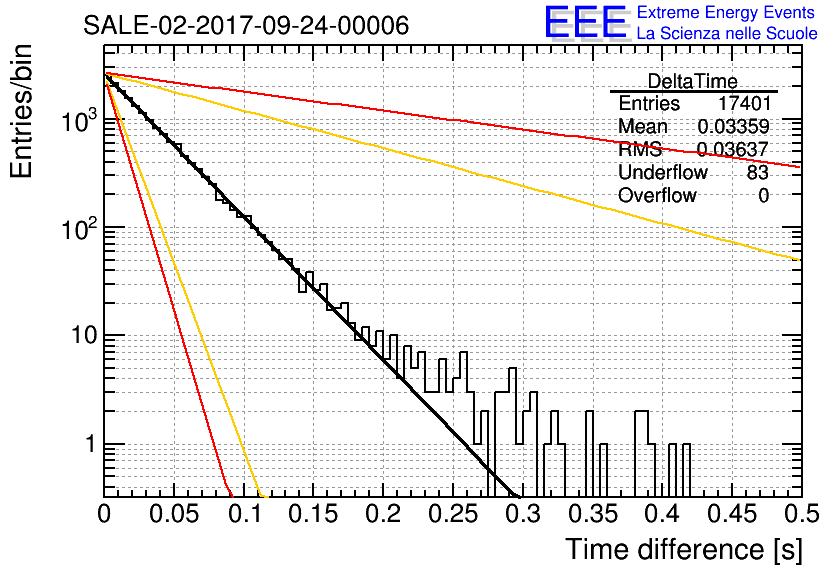 SALE-02-2017-09-24-00006

EEE Extreme Energy Events
La Scienza nelle Scuole

| DeltaTime | |
|---|---|
| Entries | 17401 |
| Mean | 0.03359 |
| RMS | 0.03637 |
| Underflow | 83 |
| Overflow | 0 |

Entries/bin

$10^3$
$10^2$
10
1

0 0.05 0.1 0.15 0.2 0.25 0.3 0.35 0.4 0.45 0.5

Time difference [s]